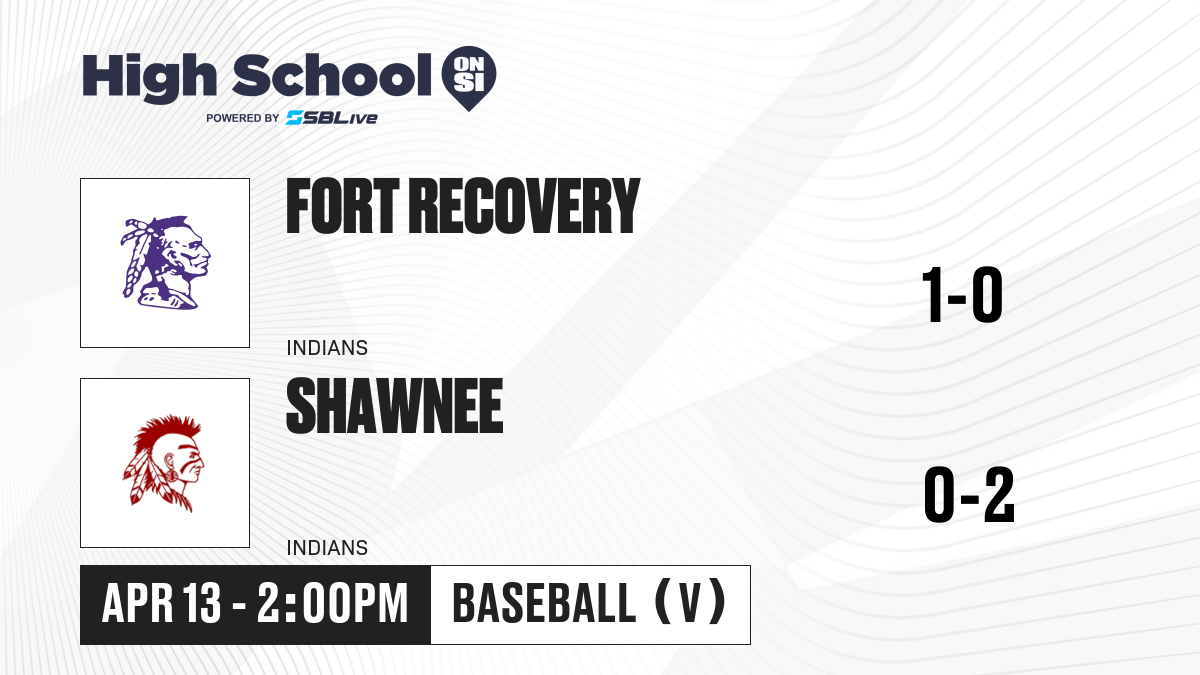 High School ON SI
POWERED BY SBLive

FORT RECOVERY
INDIANS
1-0

SHAWNEE
INDIANS
0-2

APR 13 - 2:00PM
BASEBALL (V)